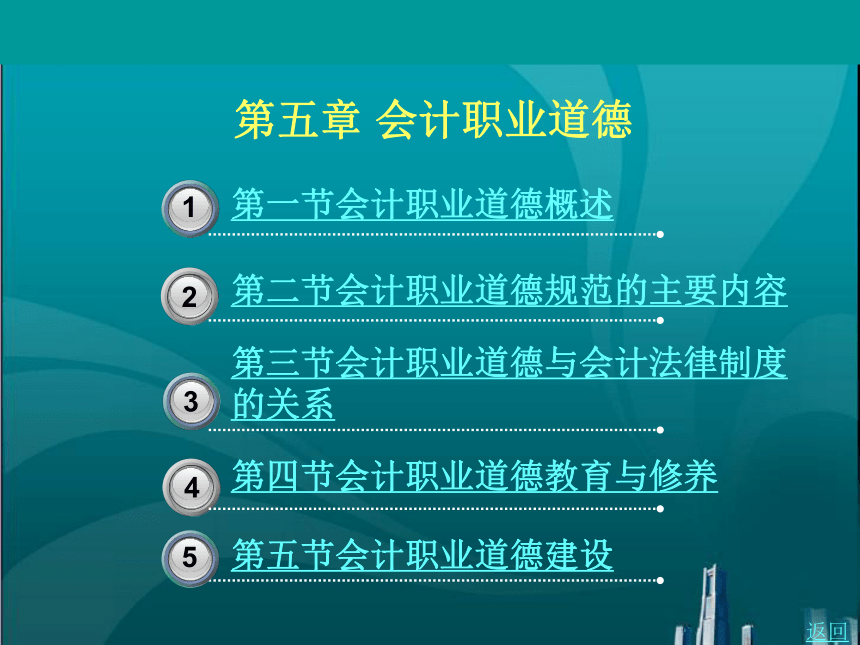 第五章 会计职业道德

1 第一节会计职业道德概述

2 第二节会计职业道德规范的主要内容

3 第三节会计职业道德与会计法律制度的关系

4 第四节会计职业道德教育与修养

5 第五节会计职业道德建设

返回